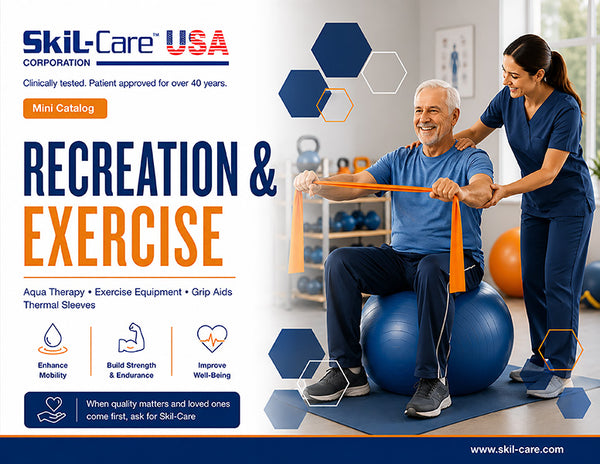 Skil-Care™ USA
CORPORATION

Clinically tested. Patient approved for over 40 years.

Mini Catalog

RECREATION & EXERCISE

Aqua Therapy • Exercise Equipment • Grip Aids
Thermal Sleeves

Enhance Mobility

Build Strength & Endurance

Improve Well-Being

When quality matters and loved ones come first, ask for Skil-Care

www.skil-care.com